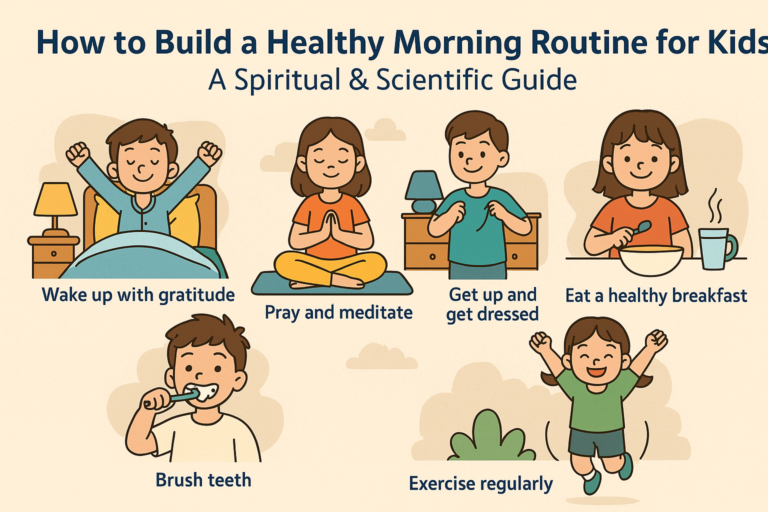 How to Build a Healthy Morning Routine for Kids
A Spiritual & Scientific Guide

Wake up with gratitude

Pray and meditate

Get up and get dressed

Eat a healthy breakfast

Brush teeth

Exercise regularly